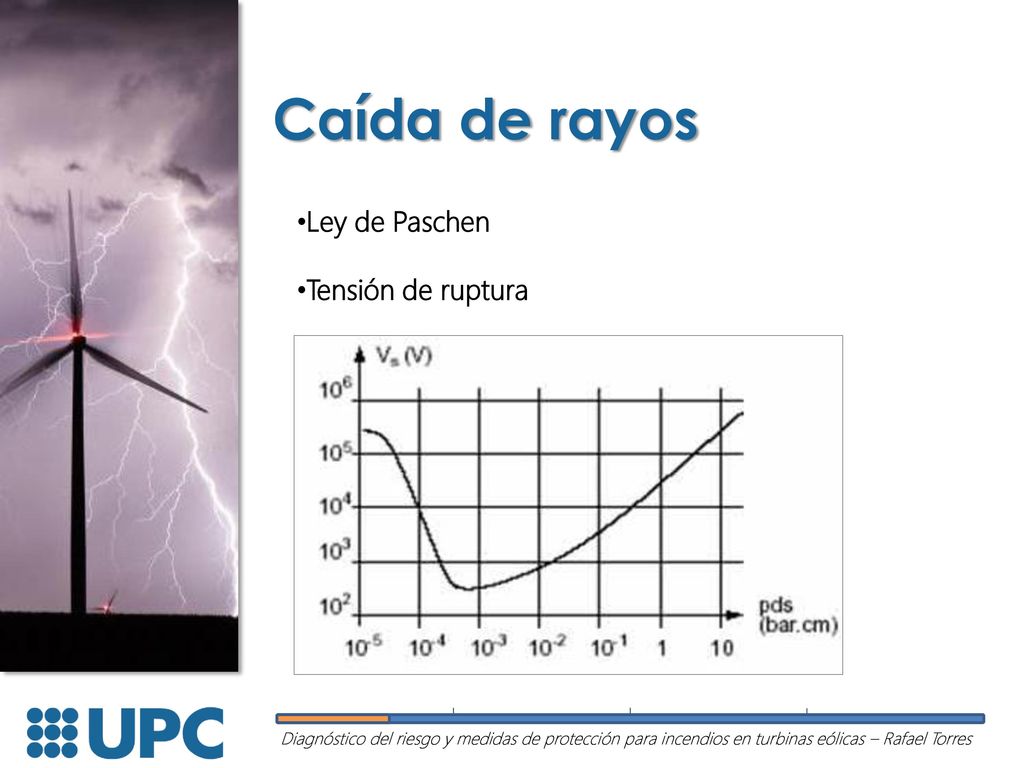 Caída de rayos

•Ley de Paschen

•Tensión de ruptura

$V_s$ (V)

$10^6$

$10^5$

$10^4$

$10^3$

$10^2$

$10^{-5}$ $10^{-4}$ $10^{-3}$ $10^{-2}$ $10^{-1}$ 1 10

pds (bar.cm)

UPC

Diagnóstico del riesgo y medidas de protección para incendios en turbinas eólicas – Rafael Torres